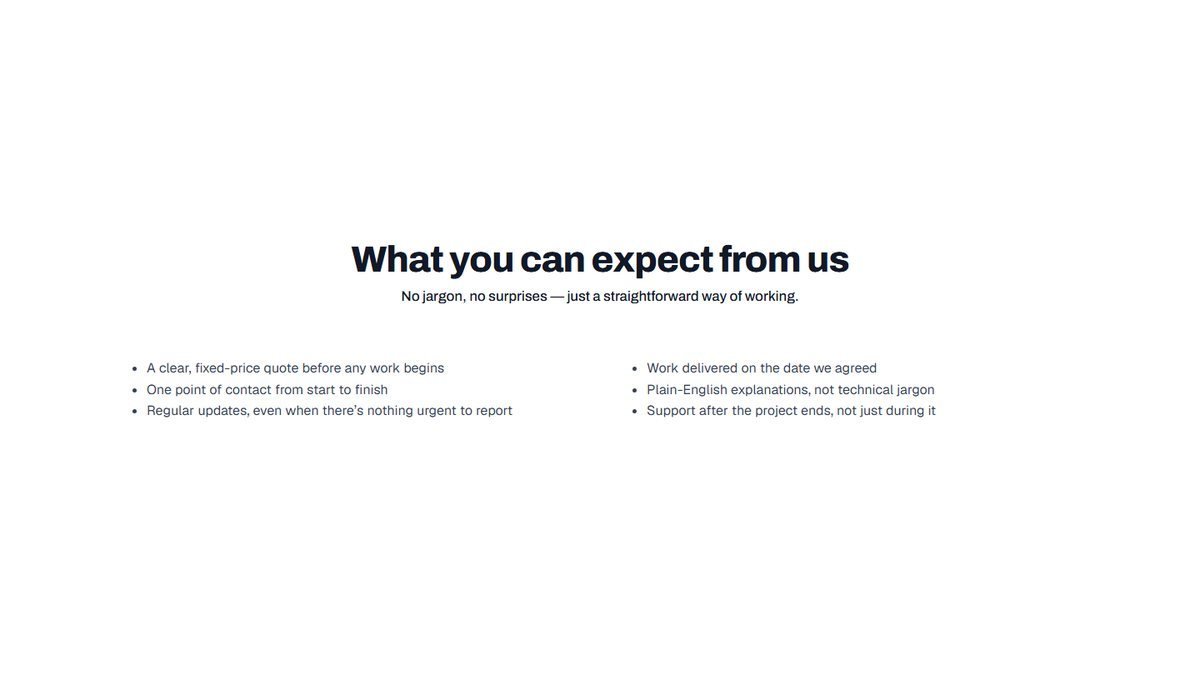 What you can expect from us

No jargon, no surprises — just a straightforward way of working.

- A clear, fixed-price quote before any work begins
- One point of contact from start to finish
- Regular updates, even when there's nothing urgent to report

- Work delivered on the date we agreed
- Plain-English explanations, not technical jargon
- Support after the project ends, not just during it